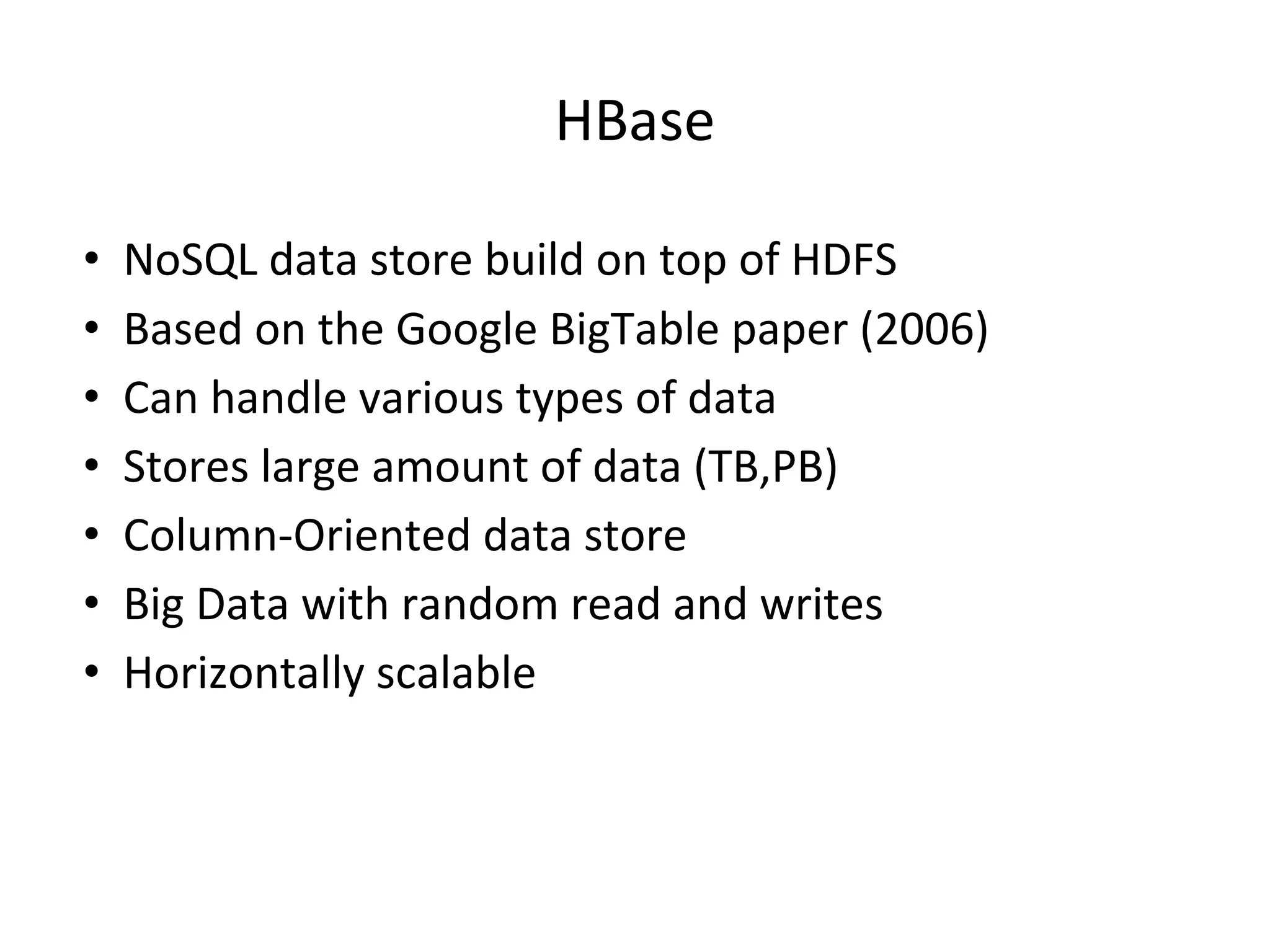 HBase

• NoSQL data store build on top of HDFS
• Based on the Google BigTable paper (2006)
• Can handle various types of data
• Stores large amount of data (TB,PB)
• Column-Oriented data store
• Big Data with random read and writes
• Horizontally scalable